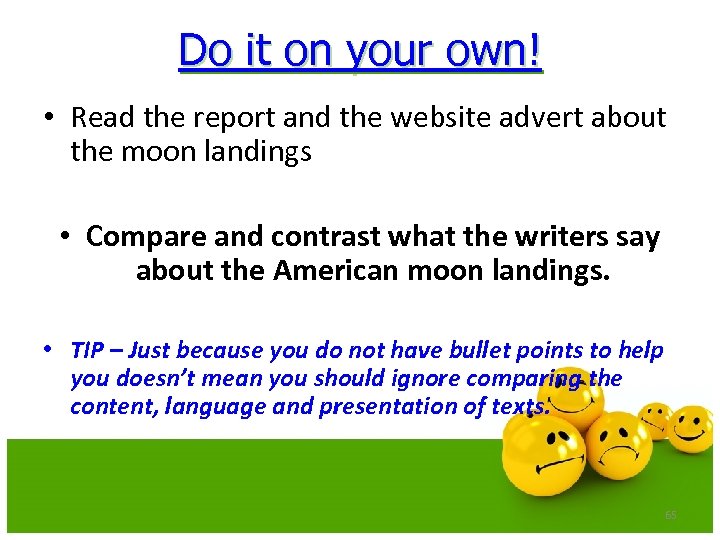 Do it on your own!

• Read the report and the website advert about the moon landings

• Compare and contrast what the writers say about the American moon landings.

• TIP – Just because you do not have bullet points to help you doesn't mean you should ignore comparing the content, language and presentation of texts.

65